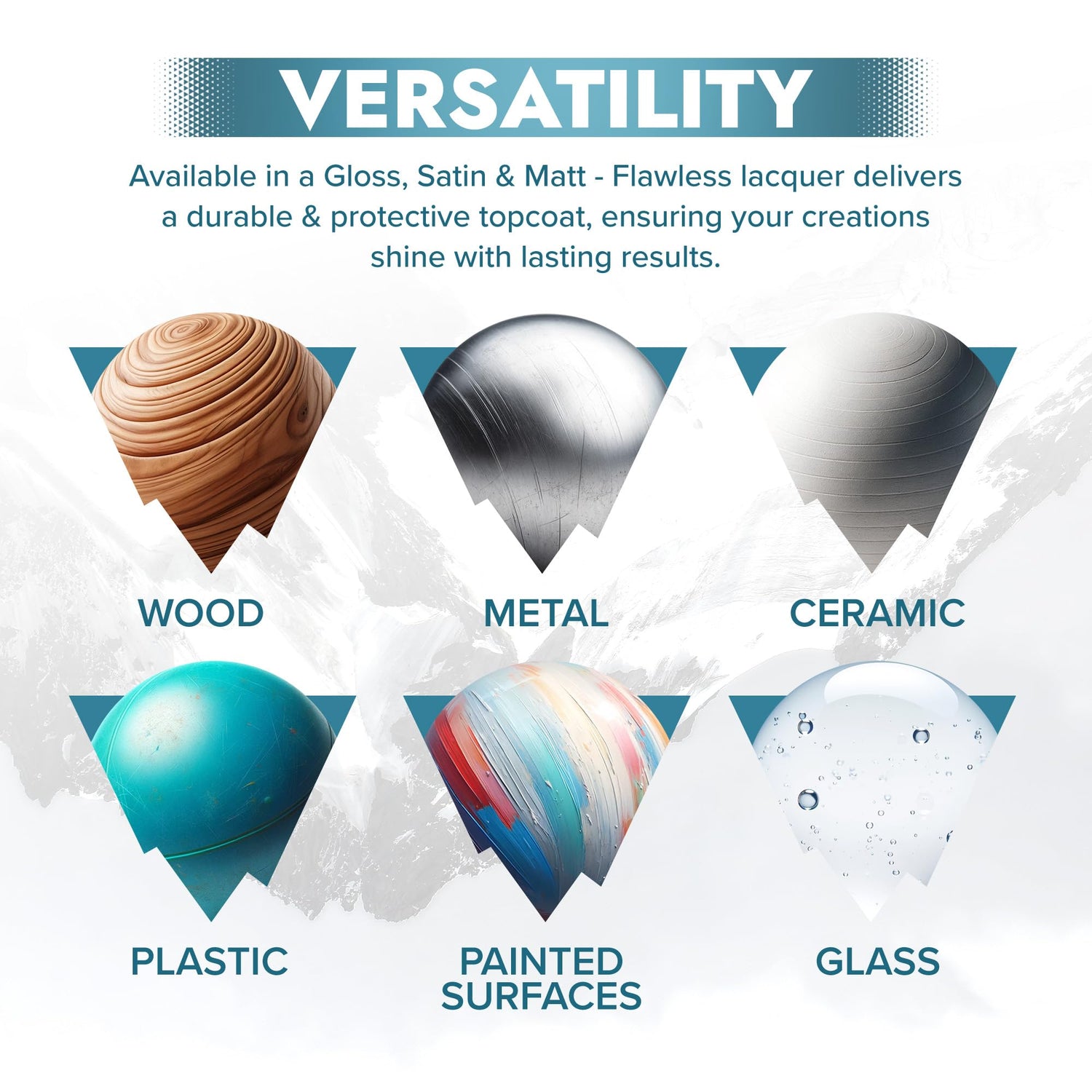 VERSATILITY

Available in a Gloss, Satin & Matt - Flawless lacquer delivers a durable & protective topcoat, ensuring your creations shine with lasting results.

WOOD

METAL

CERAMIC

PLASTIC

PAINTED SURFACES

GLASS